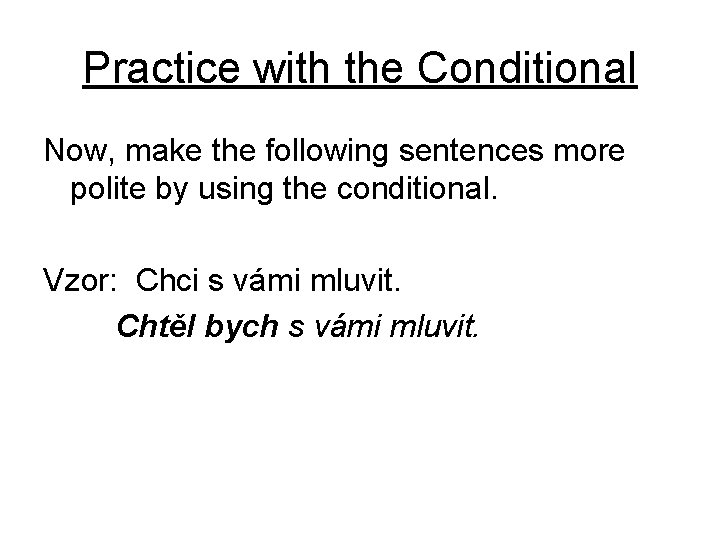 Practice with the Conditional

Now, make the following sentences more polite by using the conditional.

Vzor: Chci s vámi mluvit.

Chtěl bych s vámi mluvit.